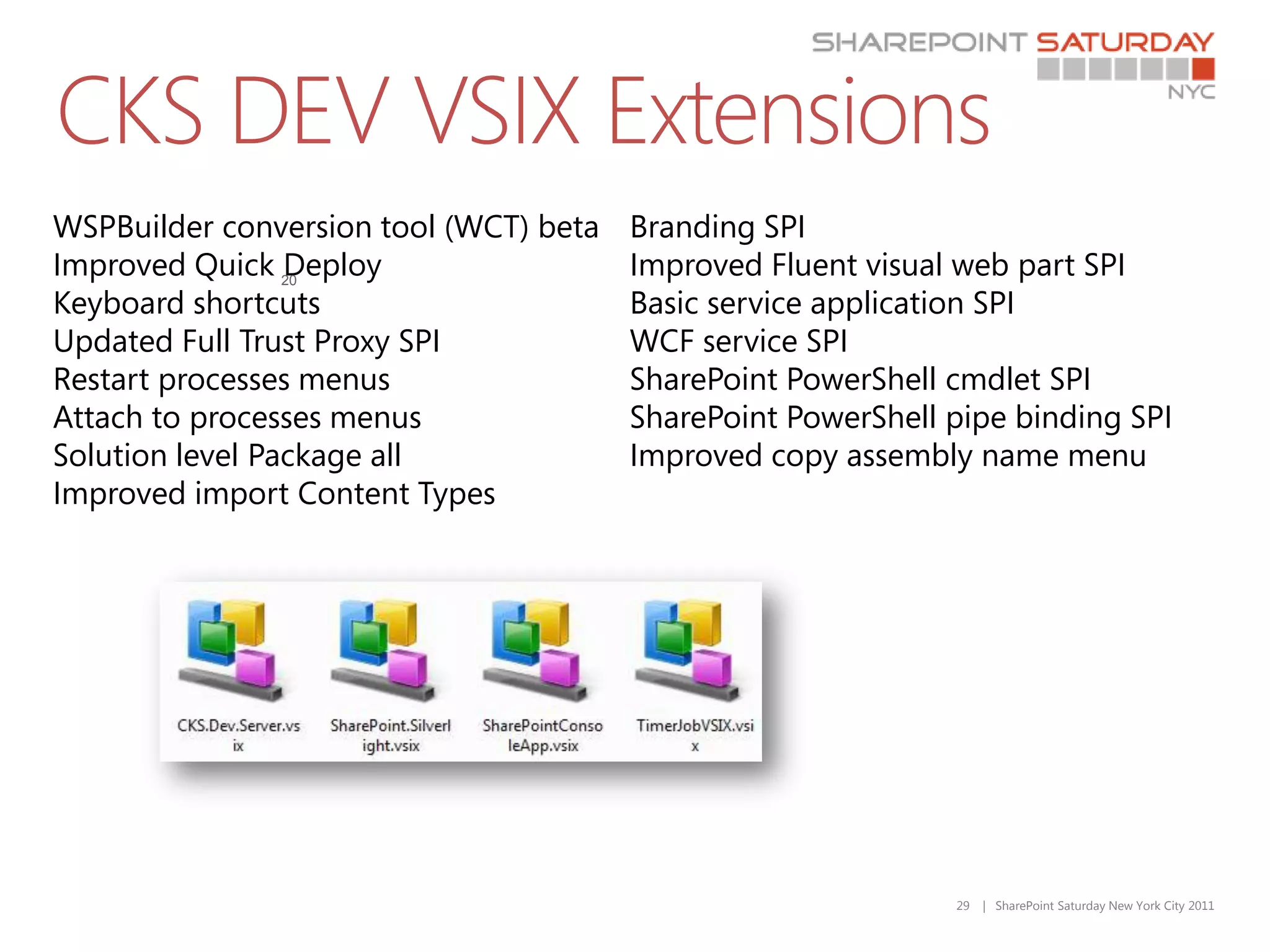 SHAREPOINT SATURDAY
NYC

CKS DEV VSIX Extensions

WSPBuilder conversion tool (WCT) beta
Improved Quick Deploy
20
Keyboard shortcuts
Updated Full Trust Proxy SPI
Restart processes menus
Attach to processes menus
Solution level Package all
Improved import Content Types

Branding SPI
Improved Fluent visual web part SPI
Basic service application SPI
WCF service SPI
SharePoint PowerShell cmdlet SPI
SharePoint PowerShell pipe binding SPI
Improved copy assembly name menu

CKS.Dev.Server.vsix
SharePoint.Silverlight.vsix
SharePointConsoleApp.vsix
TimerJobVSIX.vsix

29 | SharePoint Saturday New York City 2011